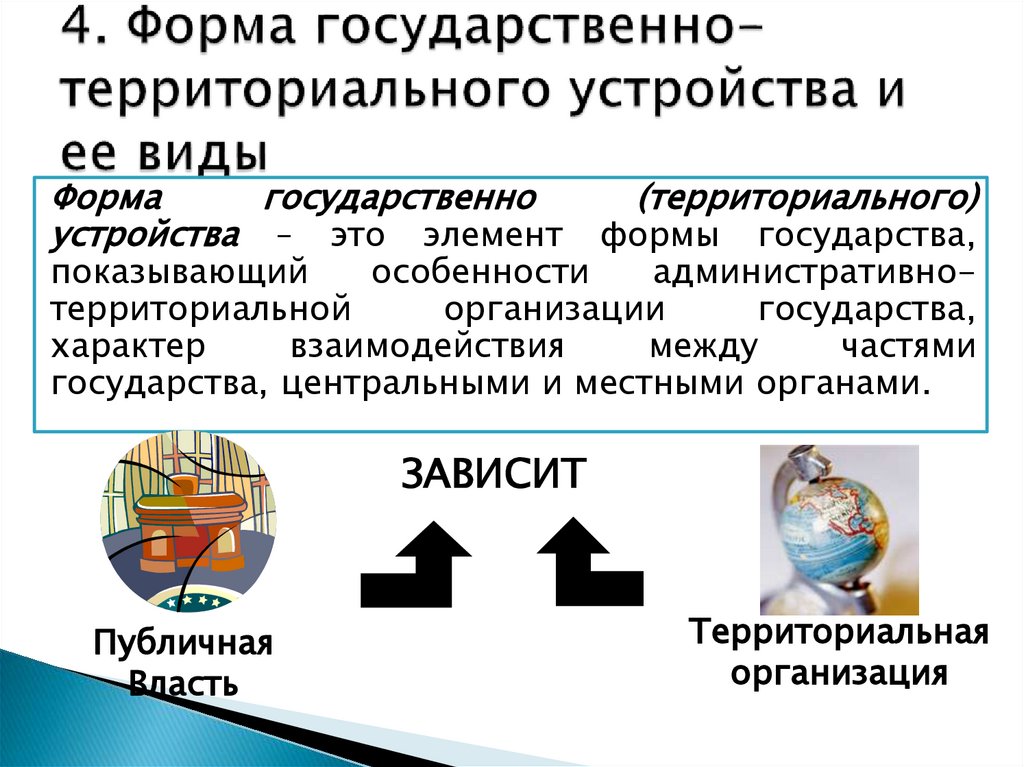 4. Форма государственно-территориального устройства и ее виды

Форма государственно (территориального) устройства – это элемент формы государства, показывающий особенности административно-территориальной организации государства, характер взаимодействия между частями государства, центральными и местными органами.

ЗАВИСИТ

Публичная Власть

Территориальная организация